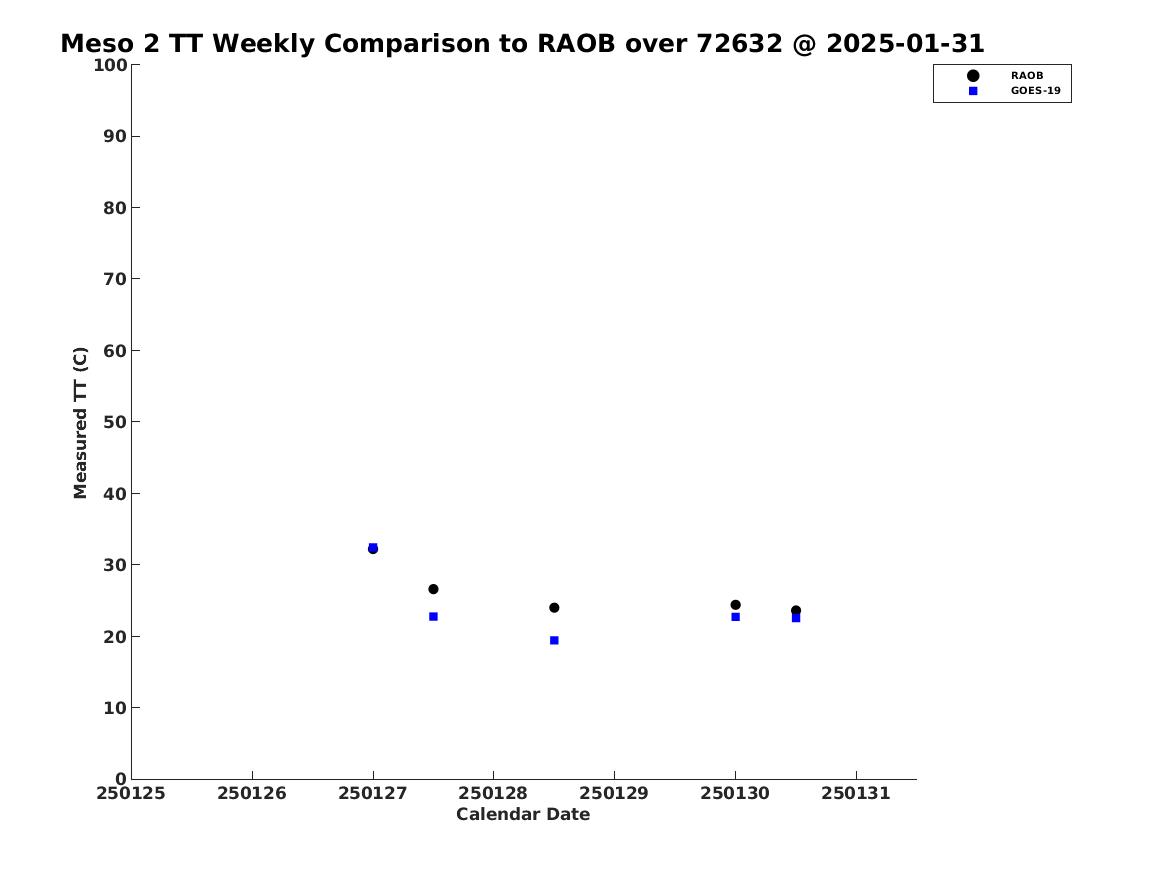 Meso 2 TT Weekly Comparison to RAOB over 72632 @ 2025-01-31

RAOB
GOES-19

Measured TT (C)

100
90
80
70
60
50
40
30
20
10
0

250125 250126 250127 250128 250129 250130 250131

Calendar Date